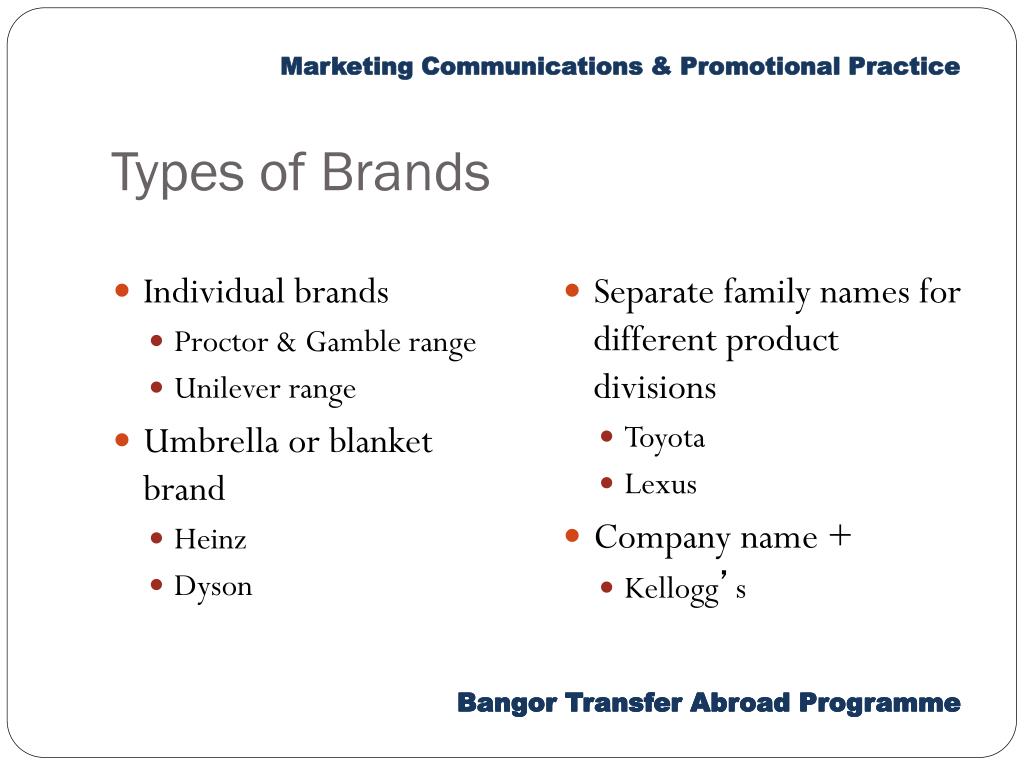 Marketing Communications & Promotional Practice

Types of Brands

- Individual brands
  - Proctor & Gamble range
  - Unilever range
- Umbrella or blanket brand
  - Heinz
  - Dyson

- Separate family names for different product divisions
  - Toyota
  - Lexus
- Company name +
  - Kellogg's

Bangor Transfer Abroad Programme